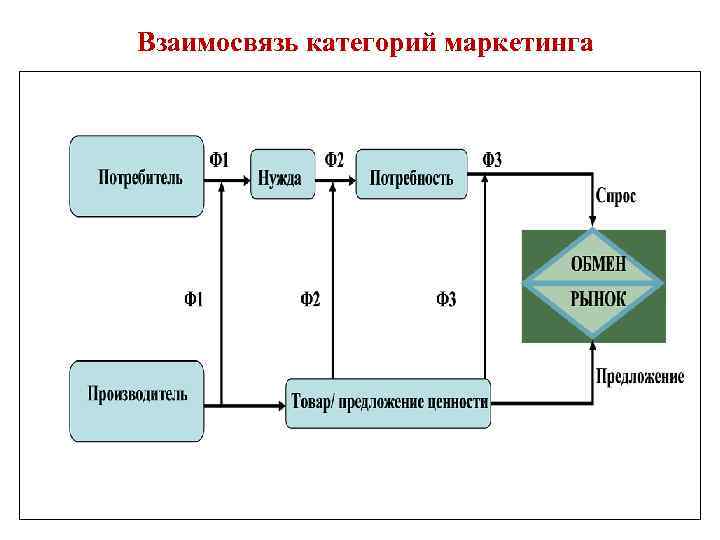 Взаимосвязь категорий маркетинга

Потребитель

Ф1

Нужда

Ф2

Потребность

Ф3

Спрос

ОБМЕН

РЫНОК

Ф1

Ф2

Ф3

Производитель

Товар/ предложение ценности

Предложение